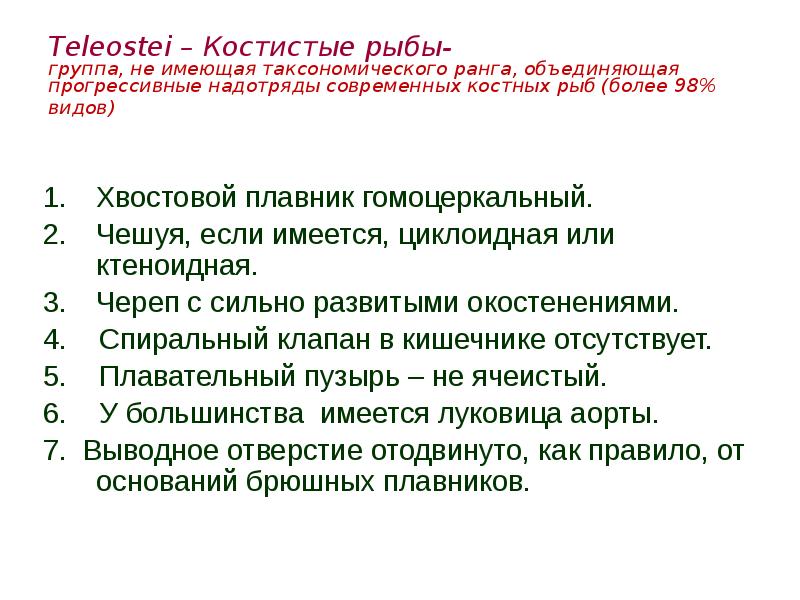 Teleostei – Костистые рыбы-
группа, не имеющая таксономического ранга, объединяющая прогрессивные надотряды современных костных рыб (более 98% видов)

1. Хвостовой плавник гомоцеркальный.
2. Чешуя, если имеется, циклоидная или ктеноидная.
3. Череп с сильно развитыми окостенениями.
4. Спиральный клапан в кишечнике отсутствует.
5. Плавательный пузырь – не ячеистый.
6. У большинства имеется луковица аорты.
7. Выводное отверстие отодвинуто, как правило, от оснований брюшных плавников.